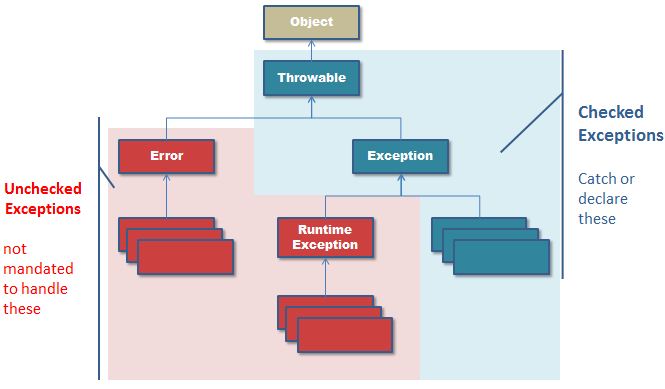 Object

Throwable

Error

Exception

Runtime Exception

Unchecked Exceptions

not mandated to handle these

Checked Exceptions

Catch or declare these